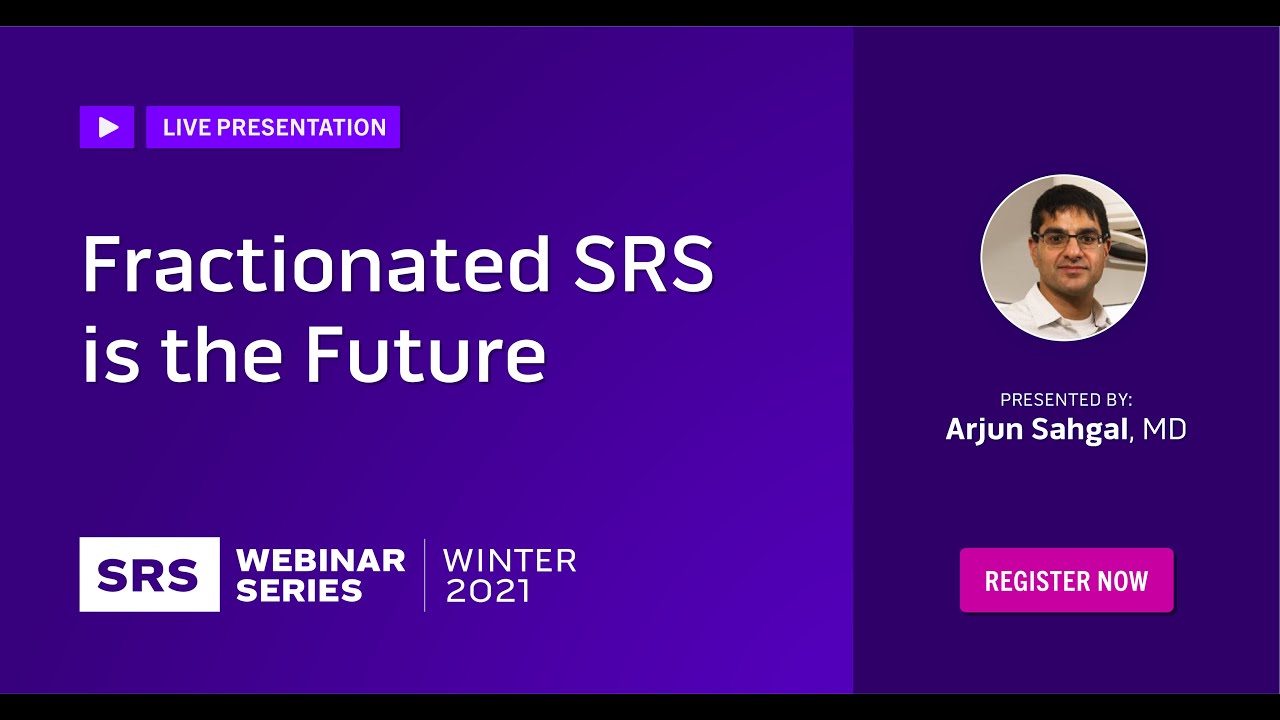 LIVE PRESENTATION

Fractionated SRS is the Future

SRS WEBINAR SERIES | WINTER 2021

PRESENTED BY:
Arjun Sahgal, MD

REGISTER NOW